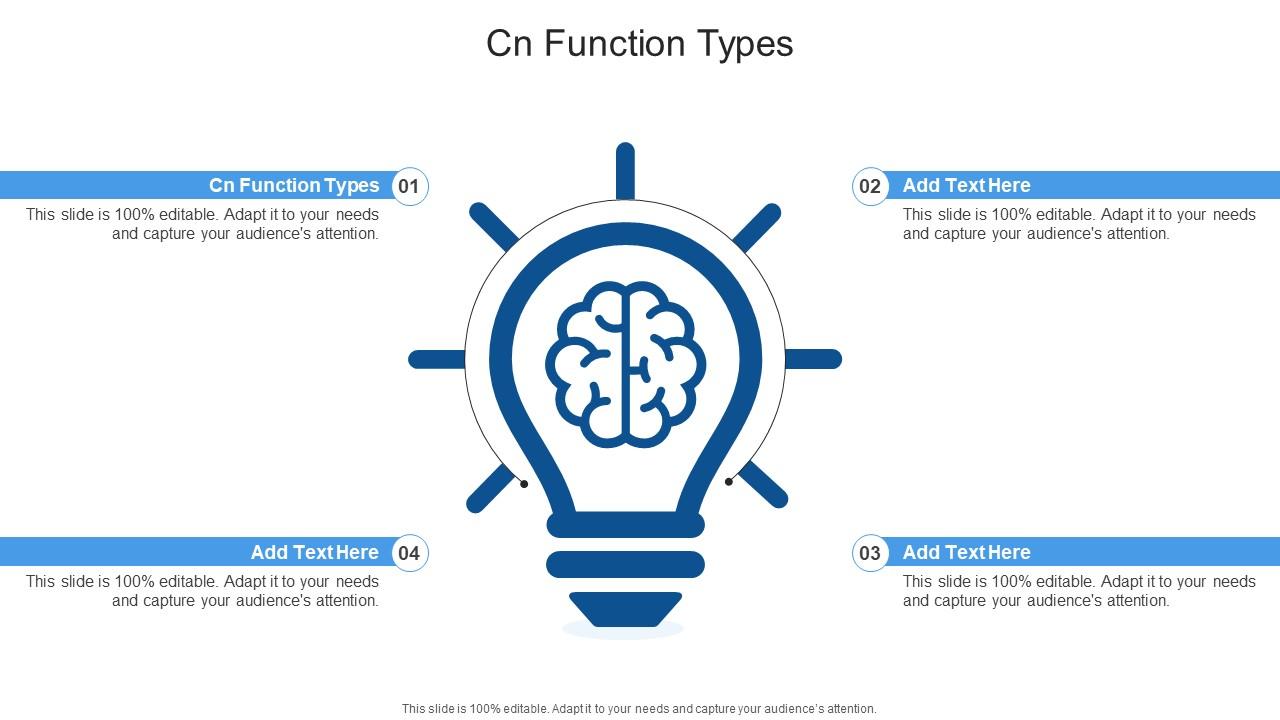 Cn Function Types

Cn Function Types 01
This slide is 100% editable. Adapt it to your needs and capture your audience's attention.

02 Add Text Here
This slide is 100% editable. Adapt it to your needs and capture your audience's attention.

Add Text Here 04
This slide is 100% editable. Adapt it to your needs and capture your audience's attention.

03 Add Text Here
This slide is 100% editable. Adapt it to your needs and capture your audience's attention.

This slide is 100% editable. Adapt it to your needs and capture your audience's attention.